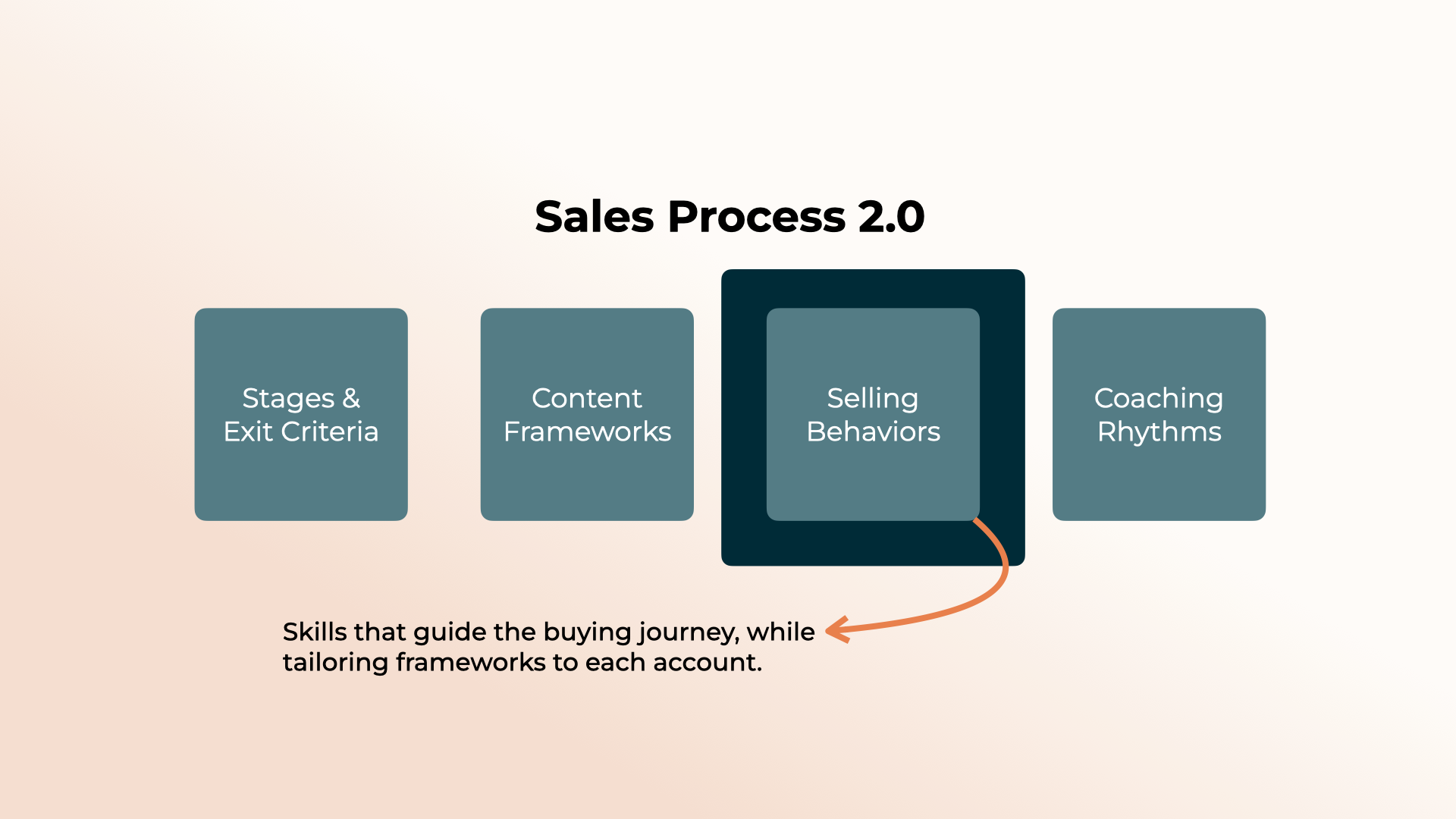 Sales Process 2.0

Stages & Exit Criteria

Content Frameworks

Selling Behaviors

Coaching Rhythms

Skills that guide the buying journey, while tailoring frameworks to each account.